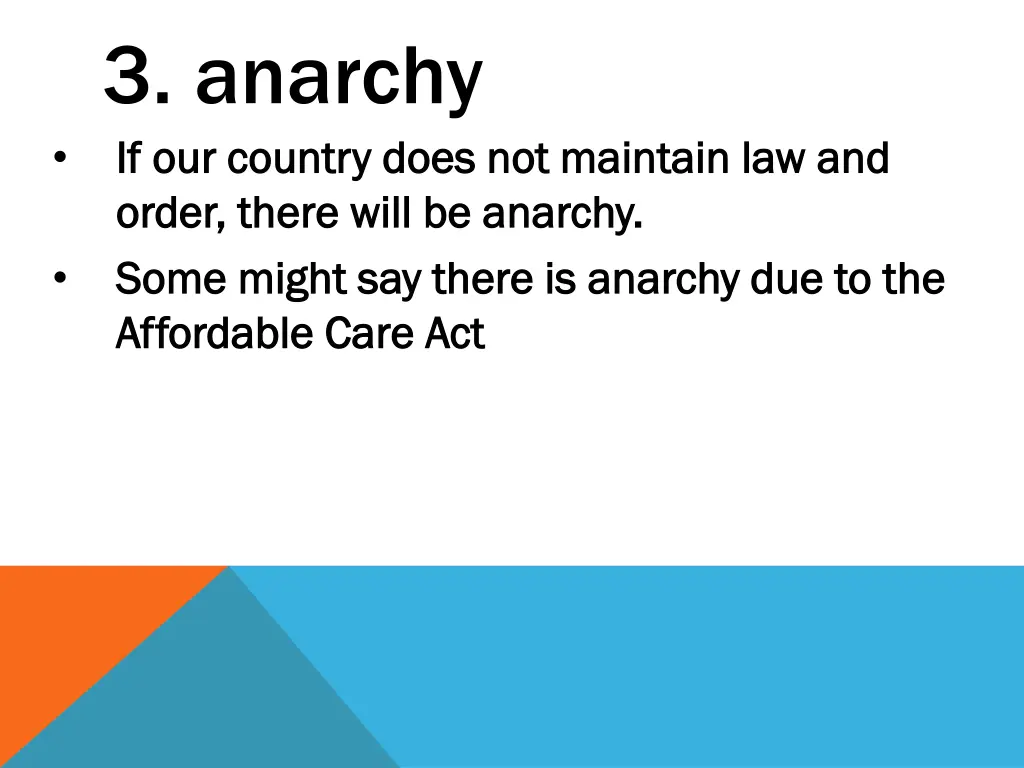 3. anarchy

• If our country does not maintain law and order, there will be anarchy.
• Some might say there is anarchy due to the Affordable Care Act